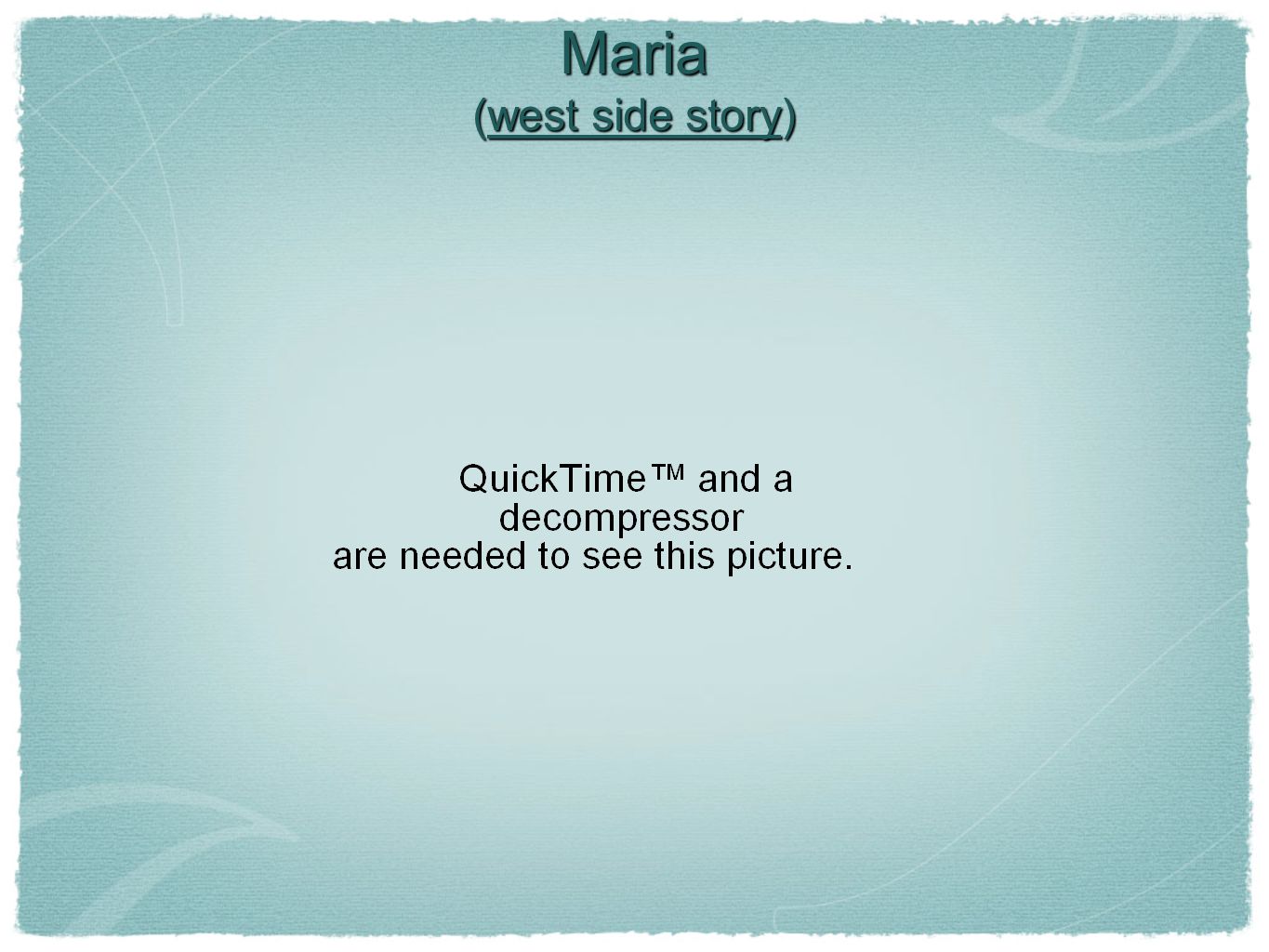 Maria
(west side story)

QuickTime™ and a decompressor are needed to see this picture.